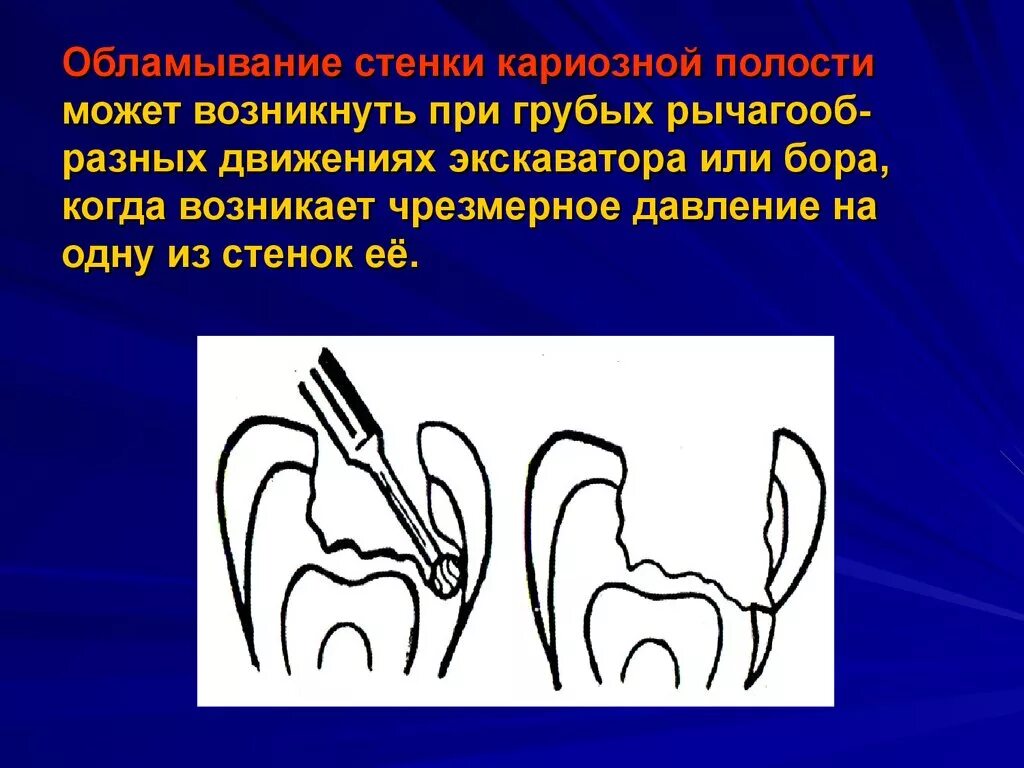 Обламывание стенки кариозной полости может возникнуть при грубых рычагообразных движениях экскаватора или бора, когда возникает чрезмерное давление на одну из стенок её.